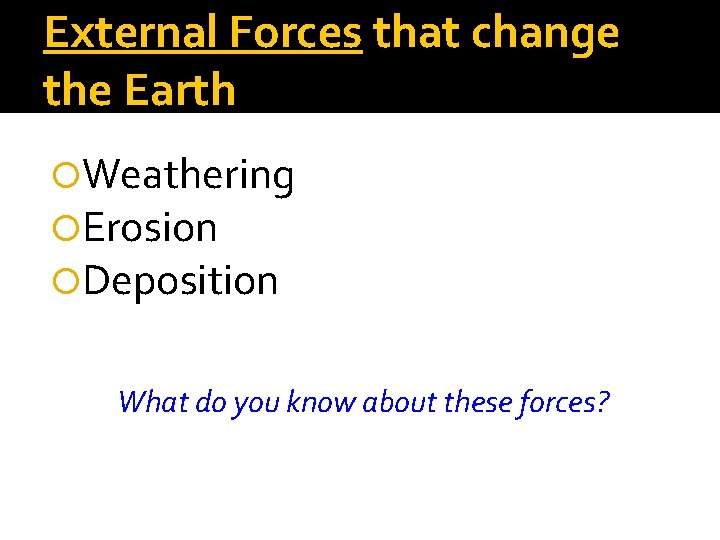 External Forces that change the Earth

Weathering
Erosion
Deposition

What do you know about these forces?